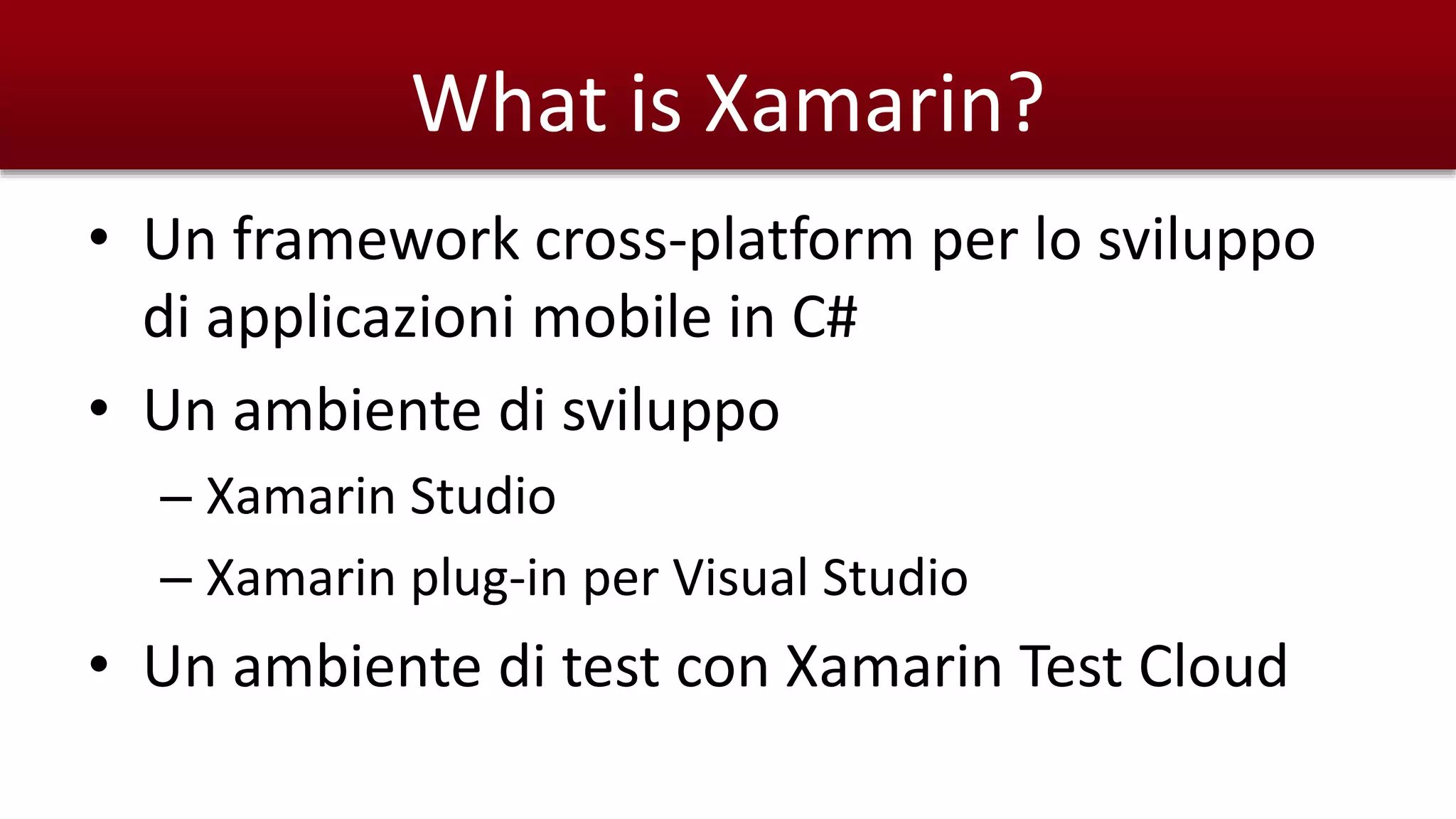 What is Xamarin?

• Un framework cross-platform per lo sviluppo di applicazioni mobile in C#

• Un ambiente di sviluppo
  – Xamarin Studio
  – Xamarin plug-in per Visual Studio

• Un ambiente di test con Xamarin Test Cloud